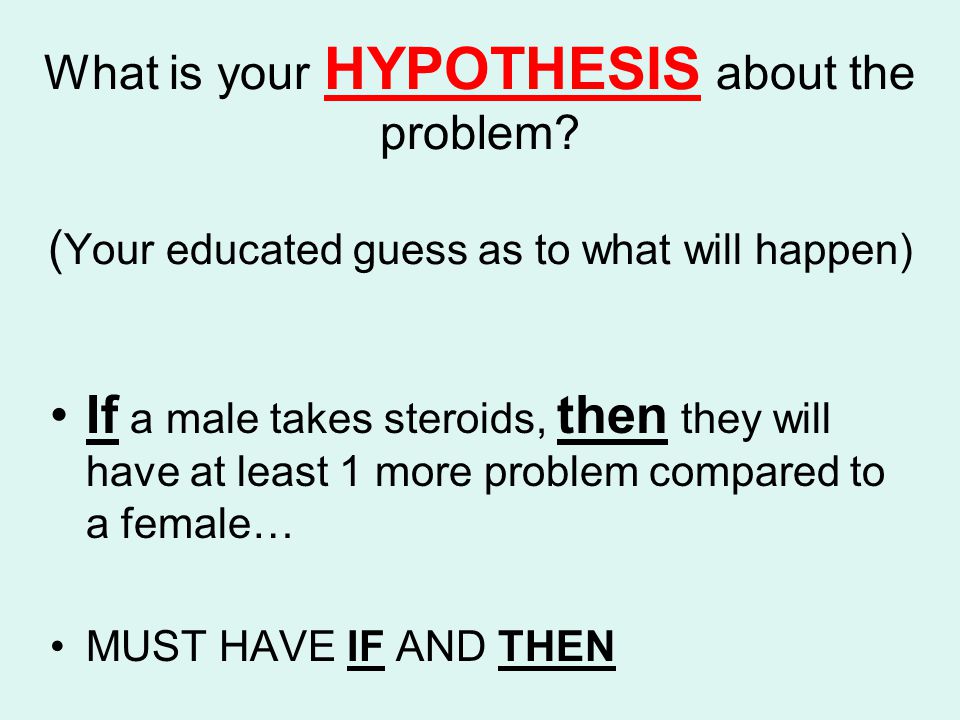 What is your HYPOTHESIS about the problem?

(Your educated guess as to what will happen)

• If a male takes steroids, then they will have at least 1 more problem compared to a female…

• MUST HAVE IF AND THEN